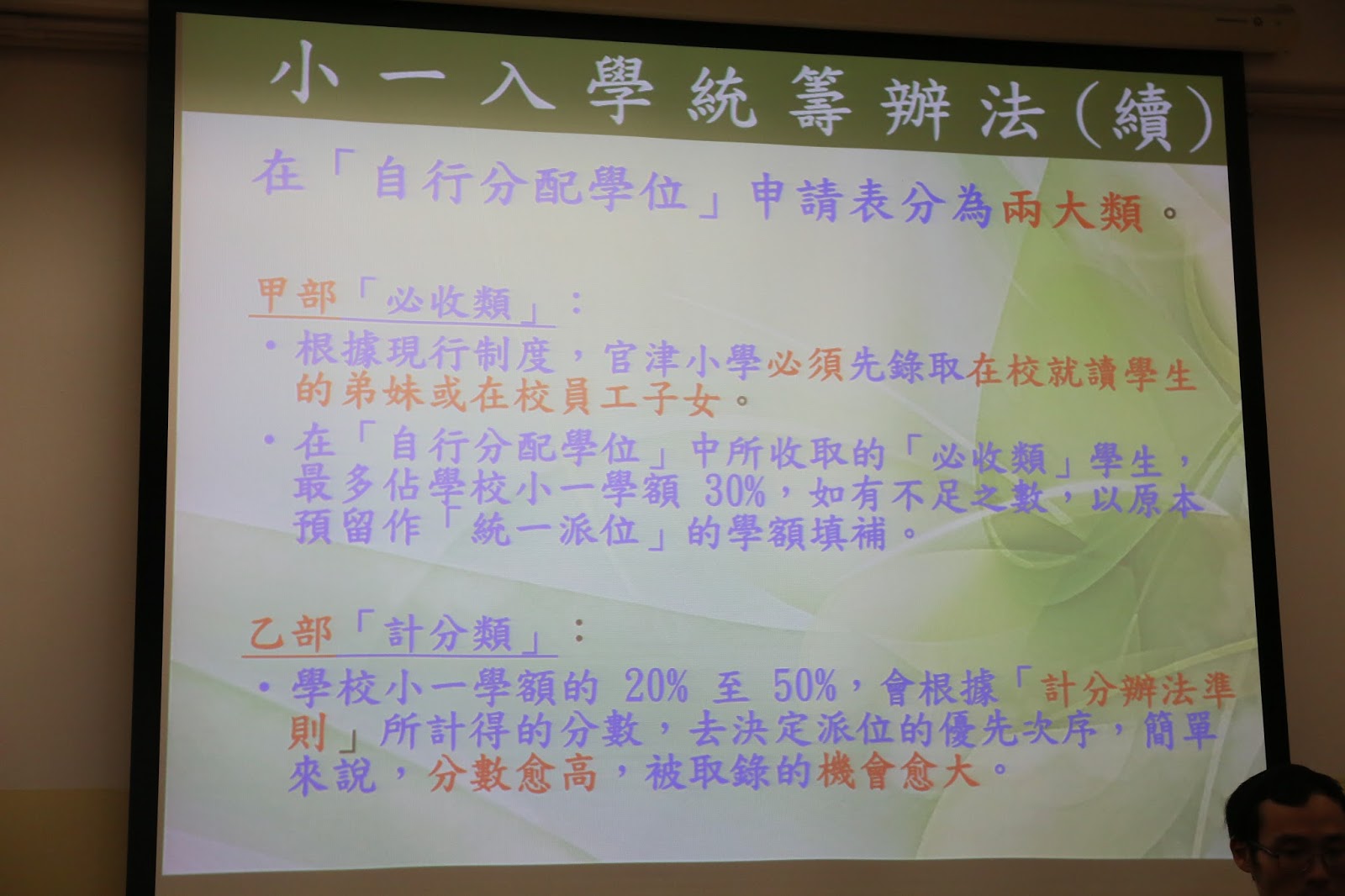 小一入學統籌辦法(續)

在「自行分配學位」申請表分為兩大類。

甲部「必收類」:

• 根據現行制度，官津小學必須先錄取在校就讀學生的弟妹或在校員工子女。

• 在「自行分配學位」中所收取的「必收類」學生，最多佔學校小一學額 30%，如有不足之數，以原本預留作「統一派位」的學額填補。

乙部「計分類」:

• 學校小一學額的 20% 至 50%，會根據「計分辦法準則」所計得的分數，去決定派位的優先次序，簡單來說，分數愈高，被取錄的機會愈大。